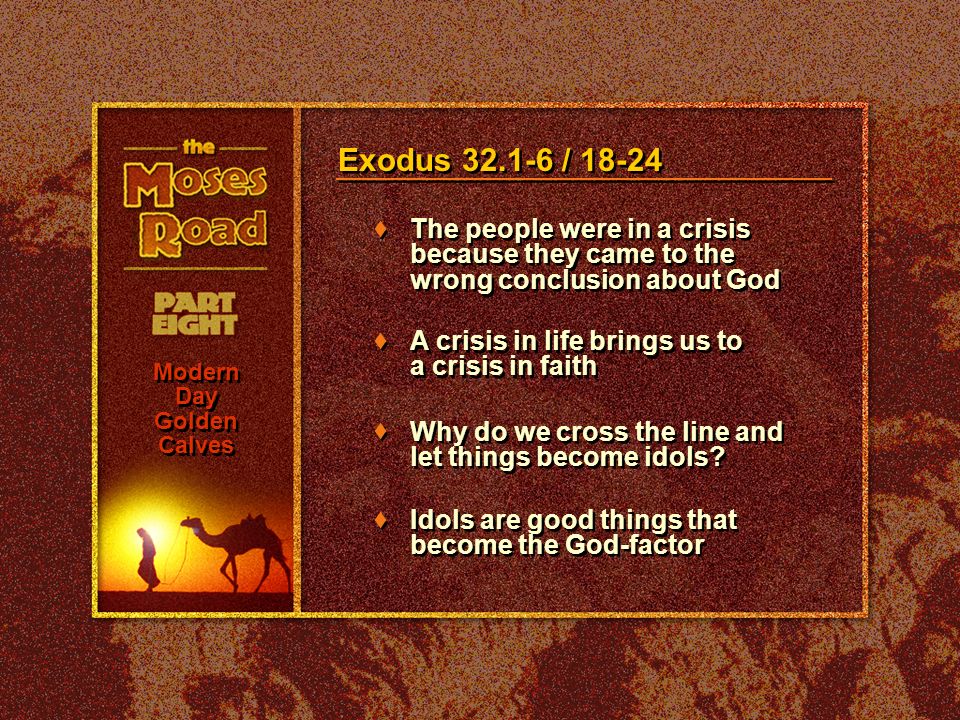 the
Moses
Road

PART
EIGHT

Modern
Day
Golden
Calves

Exodus 32.1-6 / 18-24

♦ The people were in a crisis because they came to the wrong conclusion about God

♦ A crisis in life brings us to a crisis in faith

♦ Why do we cross the line and let things become idols?

♦ Idols are good things that become the God-factor